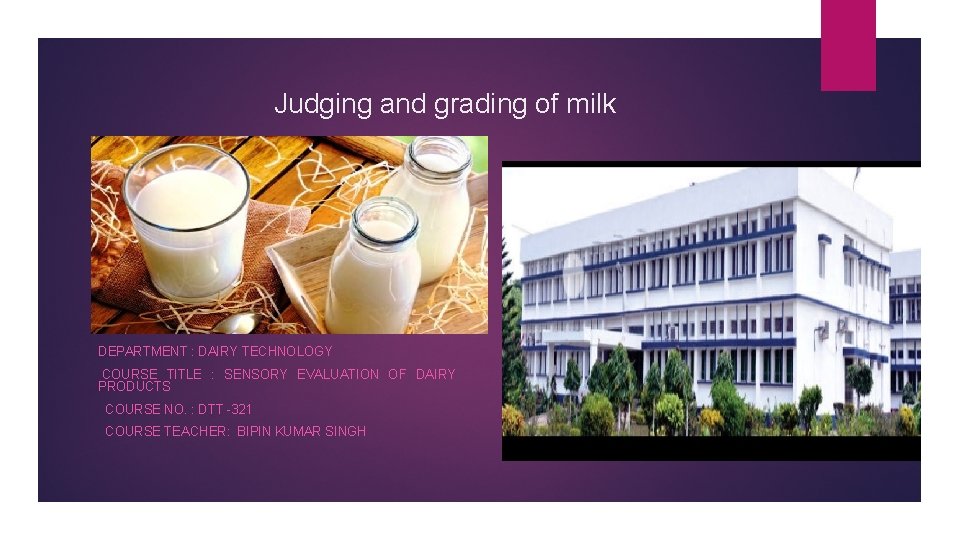 Judging and grading of milk

DEPARTMENT : DAIRY TECHNOLOGY

COURSE TITLE : SENSORY EVALUATION OF DAIRY PRODUCTS

COURSE NO. : DTT -321

COURSE TEACHER: BIPIN KUMAR SINGH